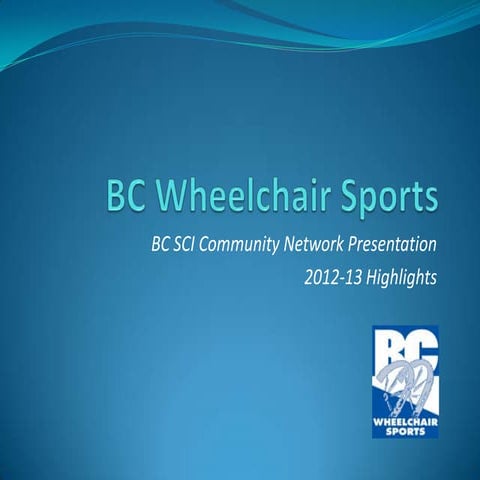 BC Wheelchair Sports

BC SCI Community Network Presentation

2012-13 Highlights

BC
WHEELCHAIR SPORTS